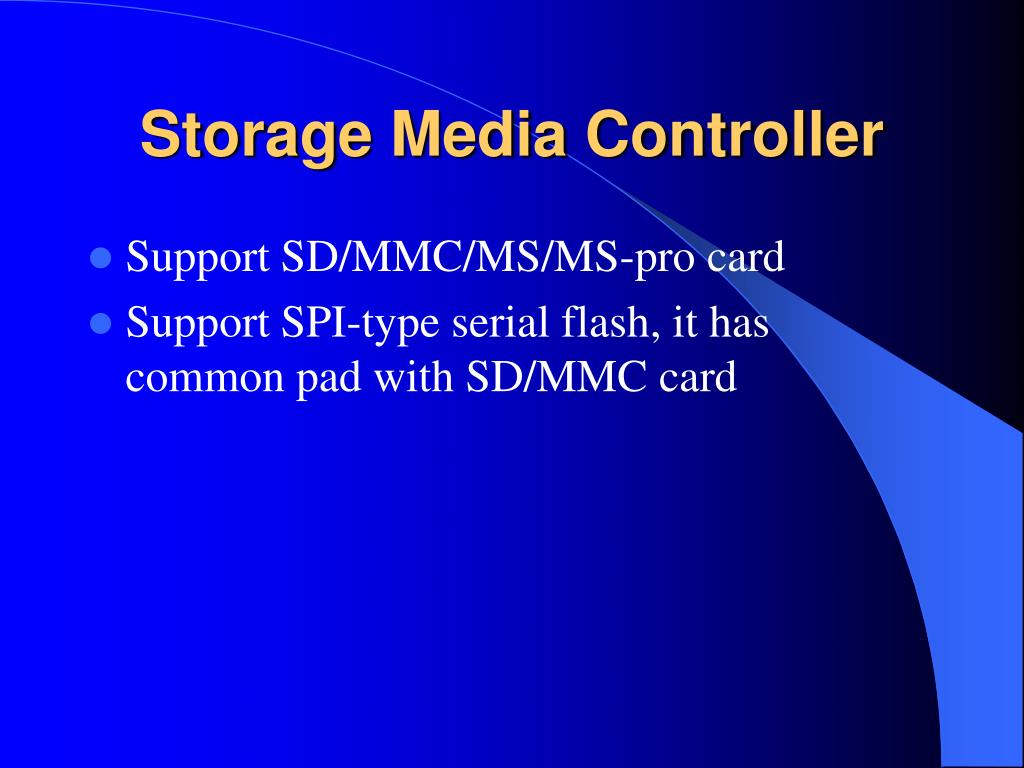 Storage Media Controller

- Support SD/MMC/MS/MS-pro card
- Support SPI-type serial flash, it has common pad with SD/MMC card